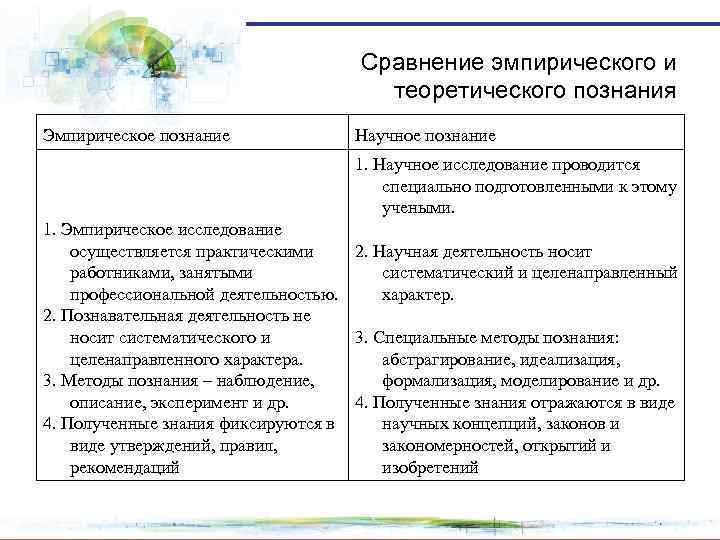 Сравнение эмпирического и теоретического познания

| Эмпирическое познание | Научное познание |
|---|---|
| 1. Эмпирическое исследование осуществляется практическими работниками, занятыми профессиональной деятельностью. 2. Познавательная деятельность не носит систематического и целенаправленного характера. 3. Методы познания – наблюдение, описание, эксперимент и др. 4. Полученные знания фиксируются в виде утверждений, правил, рекомендаций | 1. Научное исследование проводится специально подготовленными к этому учеными. 2. Научная деятельность носит систематический и целенаправленный характер. 3. Специальные методы познания: абстрагирование, идеализация, формализация, моделирование и др. 4. Полученные знания отражаются в виде научных концепций, законов и закономерностей, открытий и изобретений |